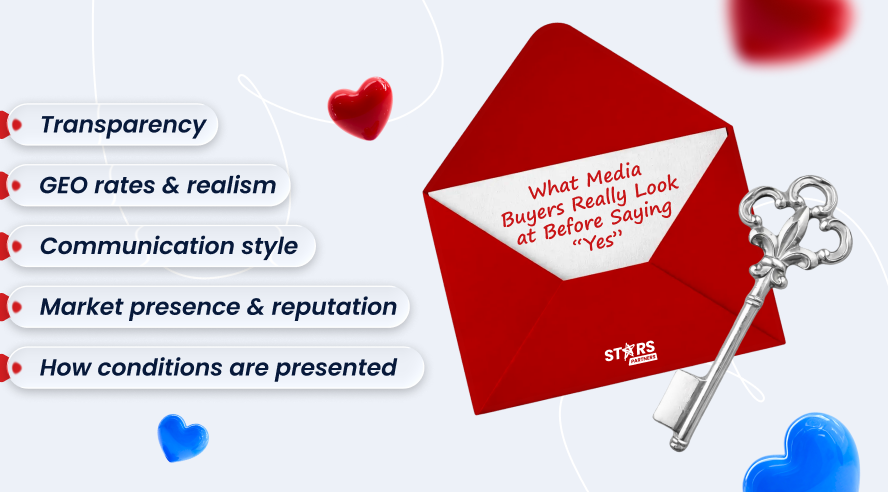 Transparency

GEO rates & realism

Communication style

Market presence & reputation

How conditions are presented

What Media Buyers Really Look at Before Saying "Yes"

STARS PARTNERS